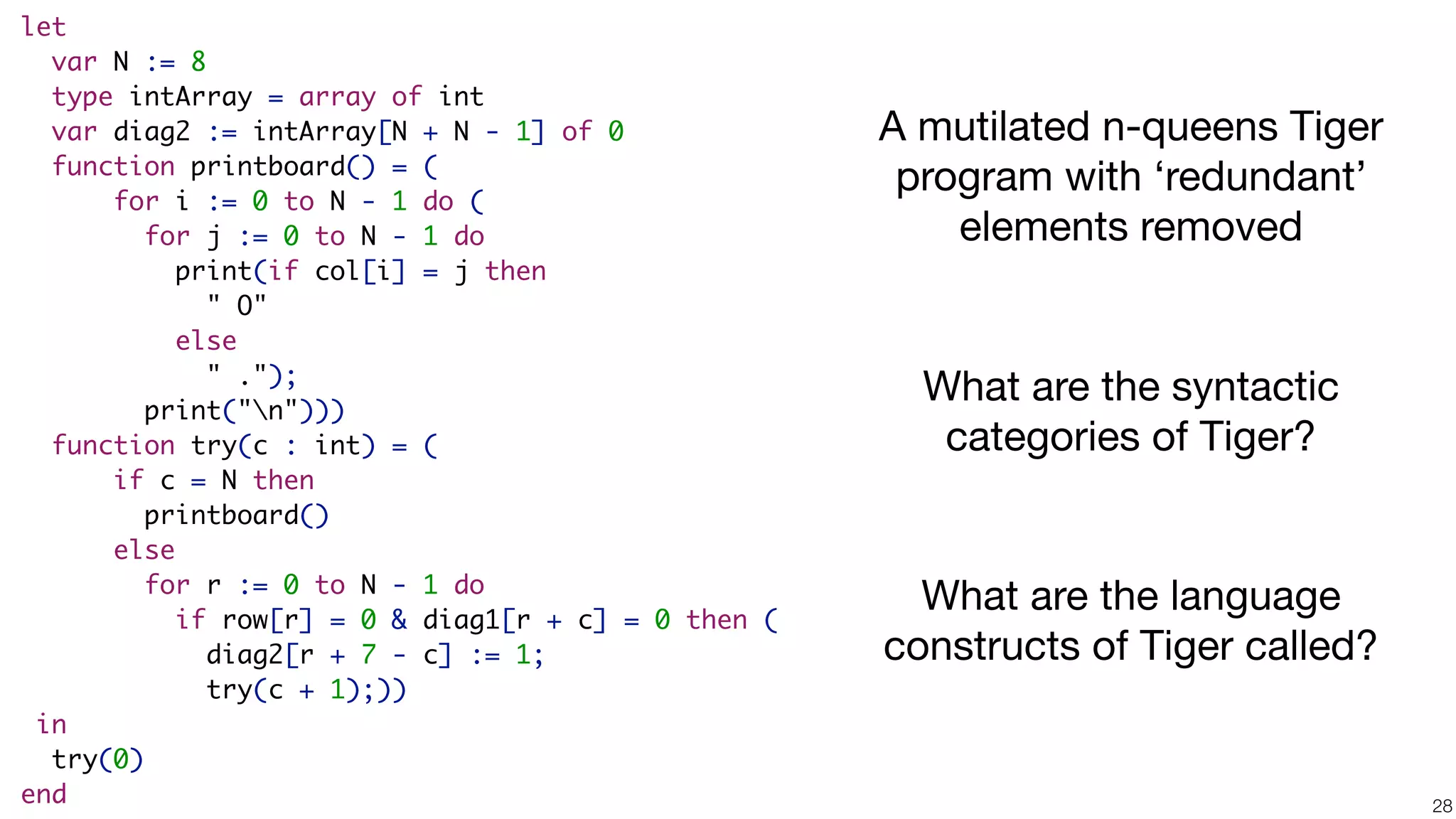 let
  var N := 8
  type intArray = array of int
  var diag2 := intArray[N + N - 1] of 0
  function printboard() = (
      for i := 0 to N - 1 do (
        for j := 0 to N - 1 do
          print(if col[i] = j then
            " O"
          else
            " .");
        print("\n")))
  function try(c : int) = (
      if c = N then
        printboard()
      else
        for r := 0 to N - 1 do
          if row[r] = 0 & diag1[r + c] = 0 then (
            diag2[r + 7 - c] := 1;
            try(c + 1);))
 in
  try(0)
end

A mutilated n-queens Tiger program with ‘redundant’ elements removed

What are the syntactic categories of Tiger?

What are the language constructs of Tiger called?

28